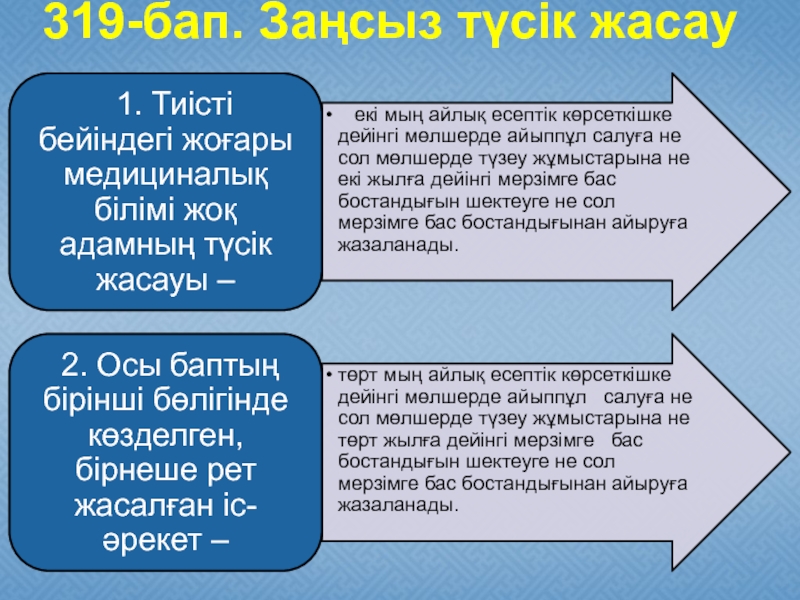 319-бап. Заңсыз түсік жасау

1. Тиісті бейіндегі жоғары медициналық білімі жоқ адамның түсік жасауы –

• екі мың айлық есептік көрсеткішке дейінгі мөлшерде айыппұл салуға не сол мөлшерде түзеу жұмыстарына не екі жылға дейінгі мерзімге бас бостандығын шектеуге не сол мерзімге бас бостандығынан айыруға жазаланады.

2. Осы баптың бірінші бөлігінде көзделген, бірнеше рет жасалған іс-әрекет –

• төрт мың айлық есептік көрсеткішке дейінгі мөлшерде айыппұл салуға не сол мөлшерде түзеу жұмыстарына не төрт жылға дейінгі мерзімге бас бостандығын шектеуге не сол мерзімге бас бостандығынан айыруға жазаланады.